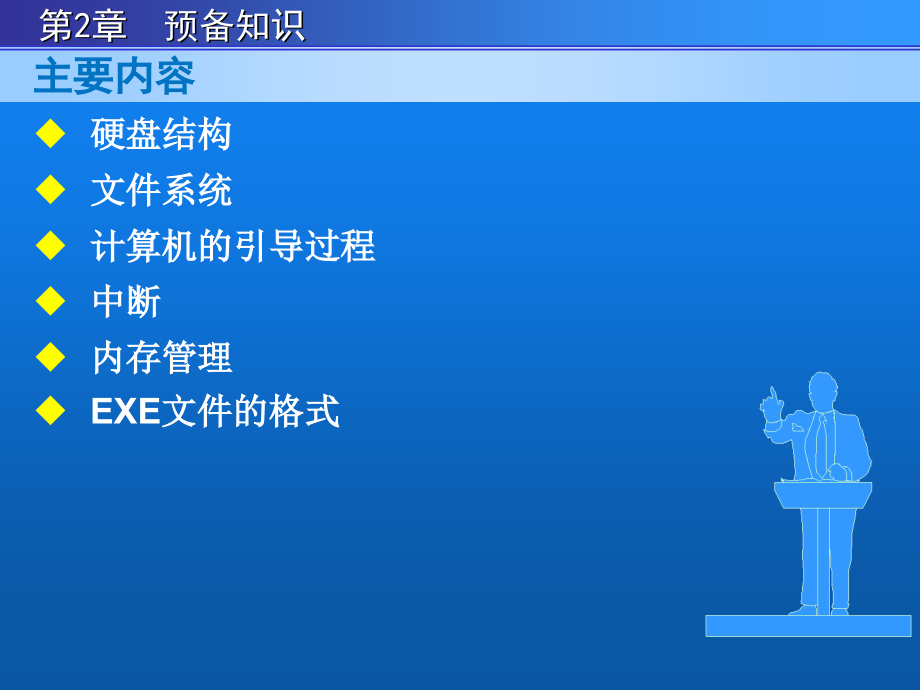 第2章　预备知识

主要内容

◆ 硬盘结构
◆ 文件系统
◆ 计算机的引导过程
◆ 中断
◆ 内存管理
◆ EXE文件的格式